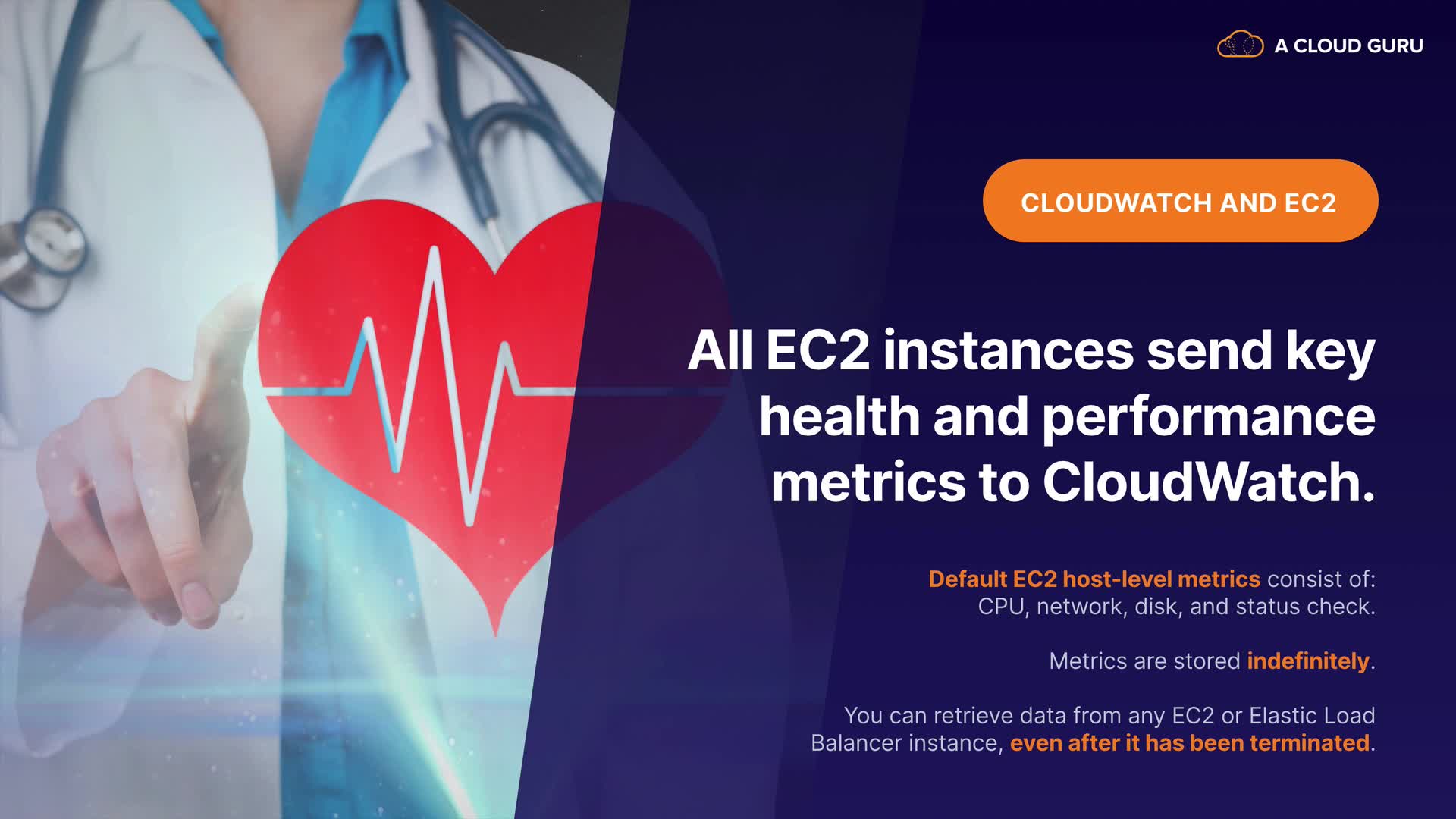 A CLOUD GURU

CLOUDWATCH AND EC2

All EC2 instances send key health and performance metrics to CloudWatch.

Default EC2 host-level metrics consist of: CPU, network, disk, and status check.

Metrics are stored indefinitely.

You can retrieve data from any EC2 or Elastic Load Balancer instance, even after it has been terminated.